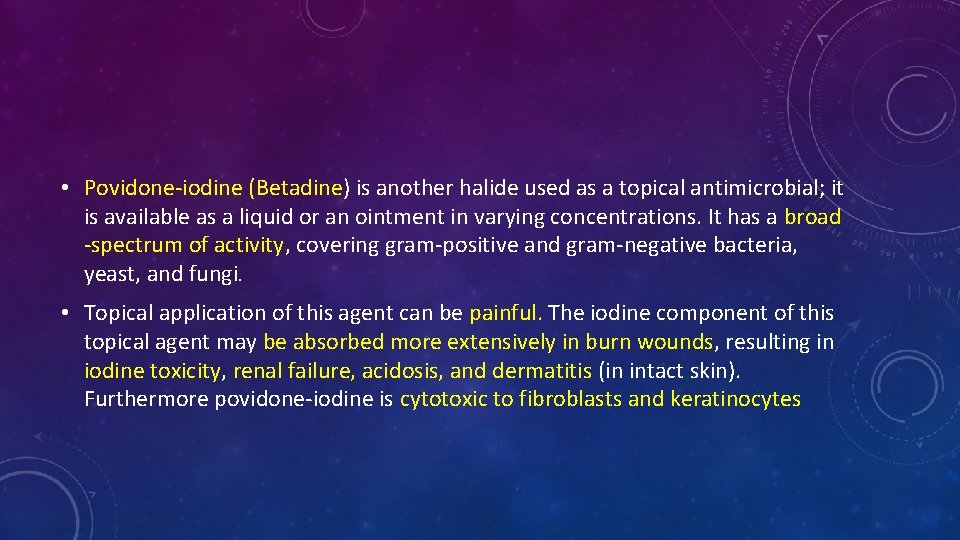 • Povidone-iodine (Betadine) is another halide used as a topical antimicrobial; it is available as a liquid or an ointment in varying concentrations. It has a broad -spectrum of activity, covering gram-positive and gram-negative bacteria, yeast, and fungi.

• Topical application of this agent can be painful. The iodine component of this topical agent may be absorbed more extensively in burn wounds, resulting in iodine toxicity, renal failure, acidosis, and dermatitis (in intact skin). Furthermore povidone-iodine is cytotoxic to fibroblasts and keratinocytes